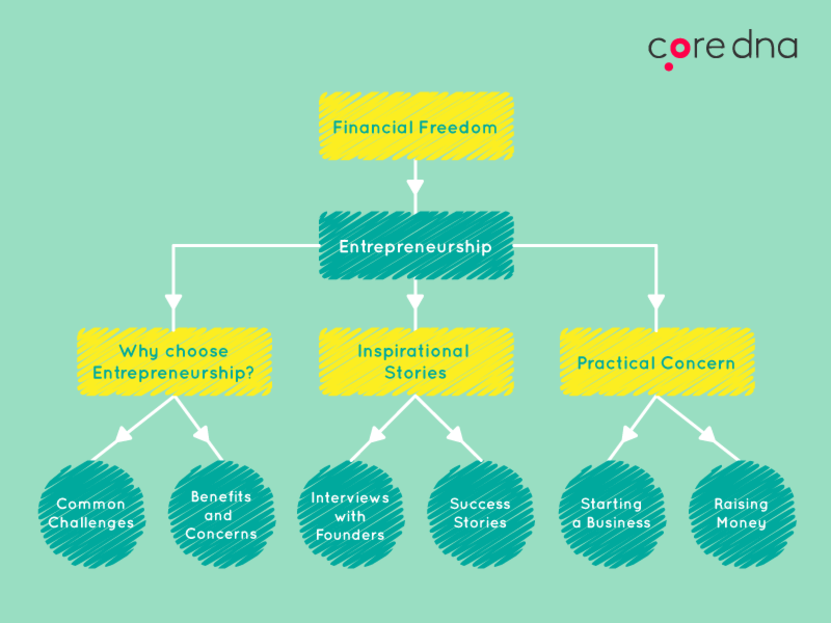 core dna

Financial Freedom

Entrepreneurship

Why choose Entrepreneurship?

Inspirational Stories

Practical Concern

Common Challenges

Benefits and Concerns

Interviews with Founders

Success Stories

Starting a Business

Raising Money